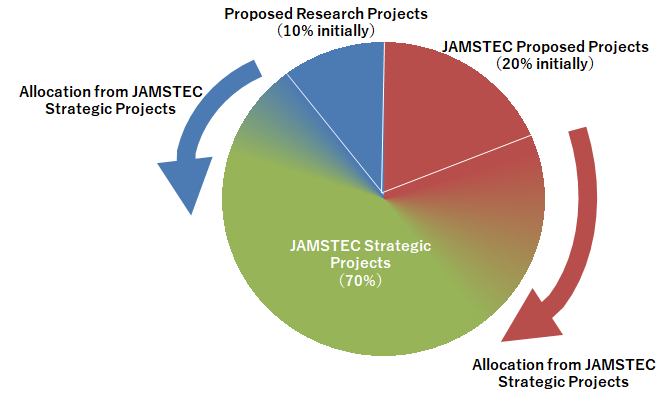 Proposed Research Projects
（10% initially）

JAMSTEC Proposed Projects
（20% initially）

Allocation from JAMSTEC Strategic Projects

JAMSTEC Strategic Projects
（70%）

Allocation from JAMSTEC Strategic Projects